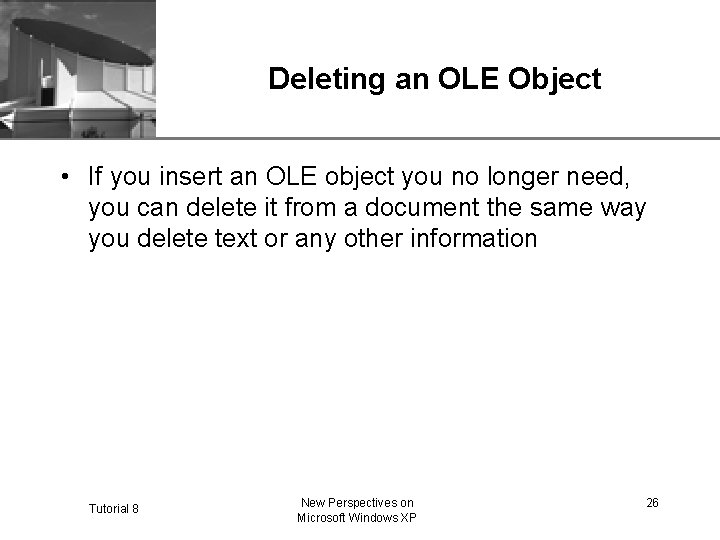 Deleting an OLE Object

• If you insert an OLE object you no longer need, you can delete it from a document the same way you delete text or any other information

Tutorial 8

New Perspectives on Microsoft Windows XP

26